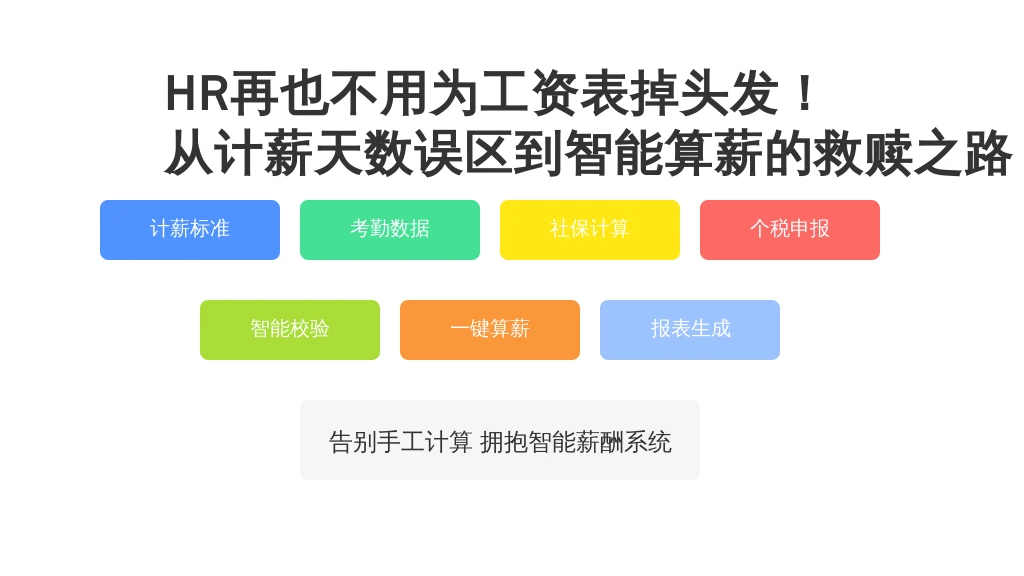 HR再也不用为工资表掉头发！
从计薪天数误区到智能算薪的救赎之路

计薪标准

考勤数据

社保计算

个税申报

智能校验

一键算薪

报表生成

告别手工计算 拥抱智能薪酬系统